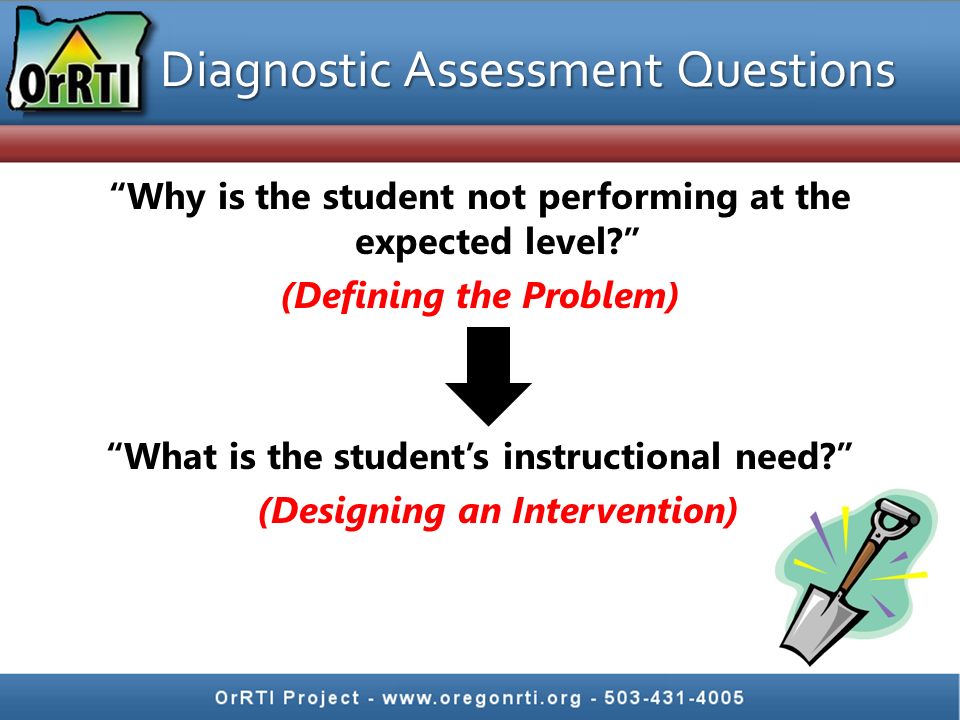 OrRTI

Diagnostic Assessment Questions

“Why is the student not performing at the expected level?”

(Defining the Problem)

“What is the student’s instructional need?”

(Designing an Intervention)

OrRTI Project - www.oregonrti.org - 503-431-4005